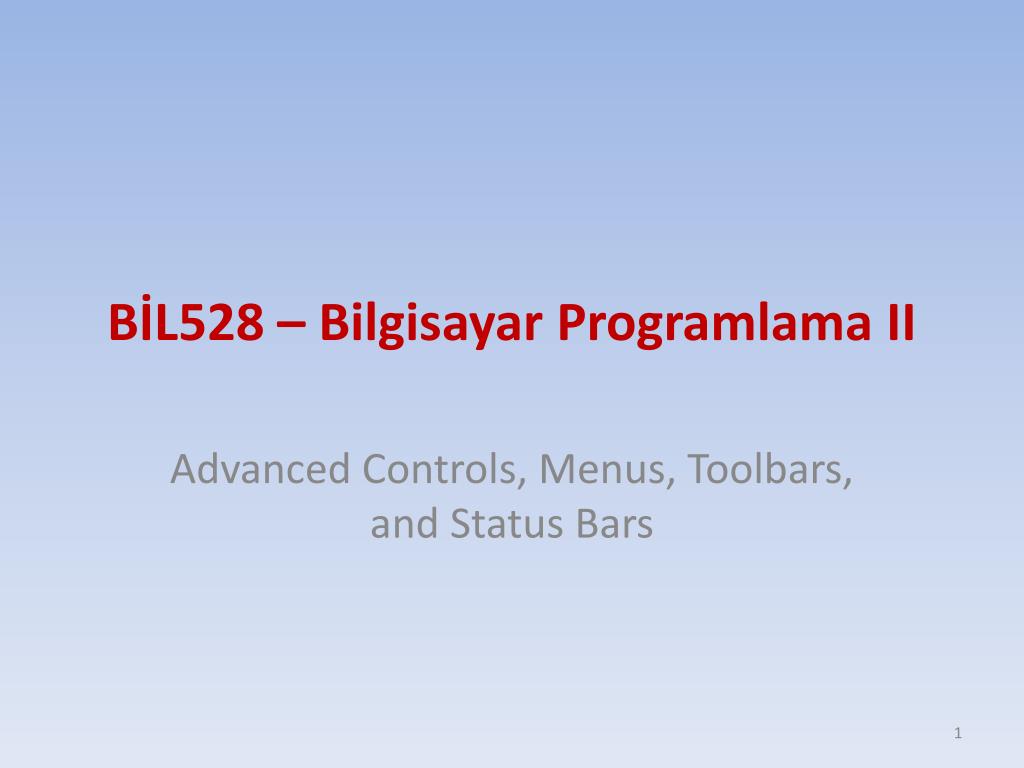 BİL528 – Bilgisayar Programlama II

Advanced Controls, Menus, Toolbars, and Status Bars

1